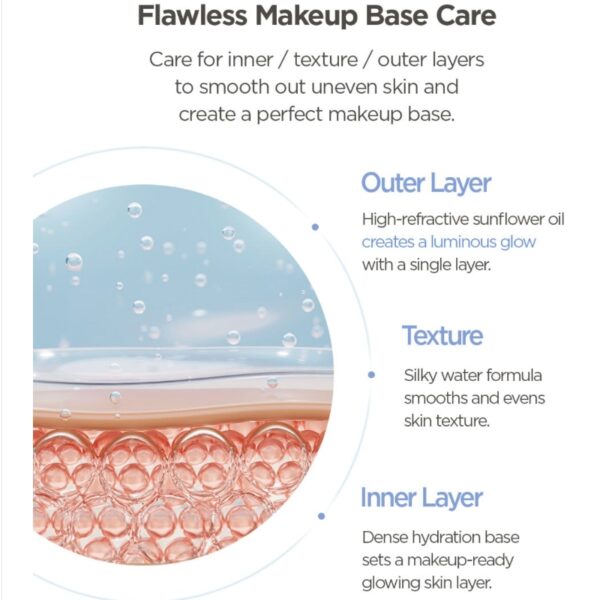 Flawless Makeup Base Care

Care for inner / texture / outer layers to smooth out uneven skin and create a perfect makeup base.

Outer Layer

High-refractive sunflower oil creates a luminous glow with a single layer.

Texture

Silky water formula smooths and evens skin texture.

Inner Layer

Dense hydration base sets a makeup-ready glowing skin layer.